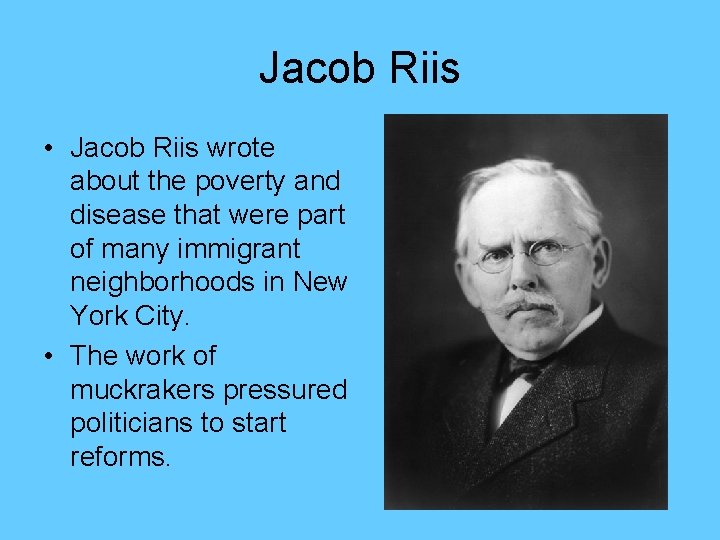 Jacob Riis

• Jacob Riis wrote about the poverty and disease that were part of many immigrant neighborhoods in New York City.

• The work of muckrakers pressured politicians to start reforms.